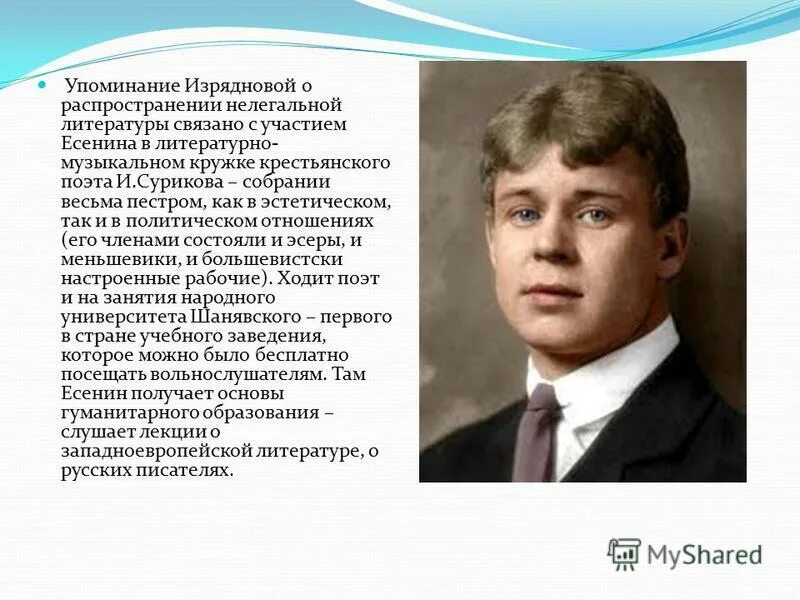 Упоминание Изрядновой о распространении нелегальной литературы связано с участием Есенина в литературно-музыкальном кружке крестьянского поэта И.Сурикова – собрании весьма пестром, как в эстетическом, так и в политическом отношениях (его членами состояли и эсеры, и меньшевики, и большевистски настроенные рабочие). Ходит поэт и на занятия народного университета Шанявского – первого в стране учебного заведения, которое можно было бесплатно посещать вольнослушателям. Там Есенин получает основы гуманитарного образования – слушает лекции о западноевропейской литературе, о русских писателях.

MyShared